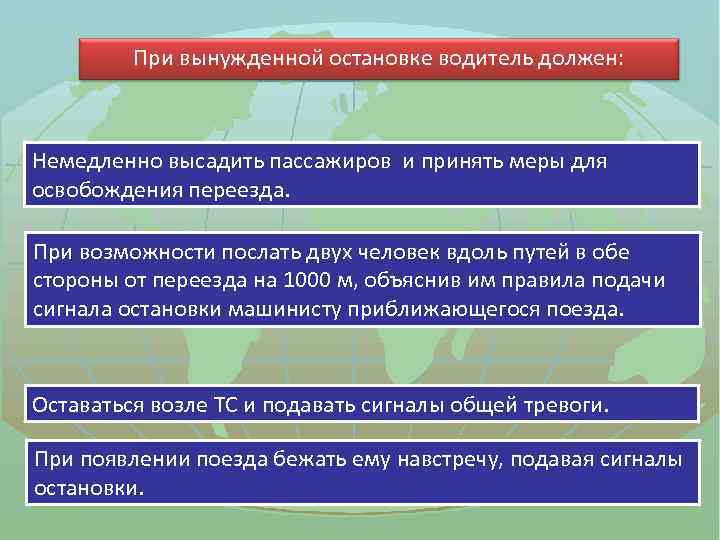 При вынужденной остановке водитель должен:

Немедленно высадить пассажиров  и принять меры для освобождения переезда.

При возможности послать двух человек вдоль путей в обе стороны от переезда на 1000 м, объяснив им правила подачи сигнала остановки машинисту приближающегося поезда.

Оставаться возле ТС и подавать сигналы общей тревоги.

При появлении поезда бежать ему навстречу, подавая сигналы остановки.